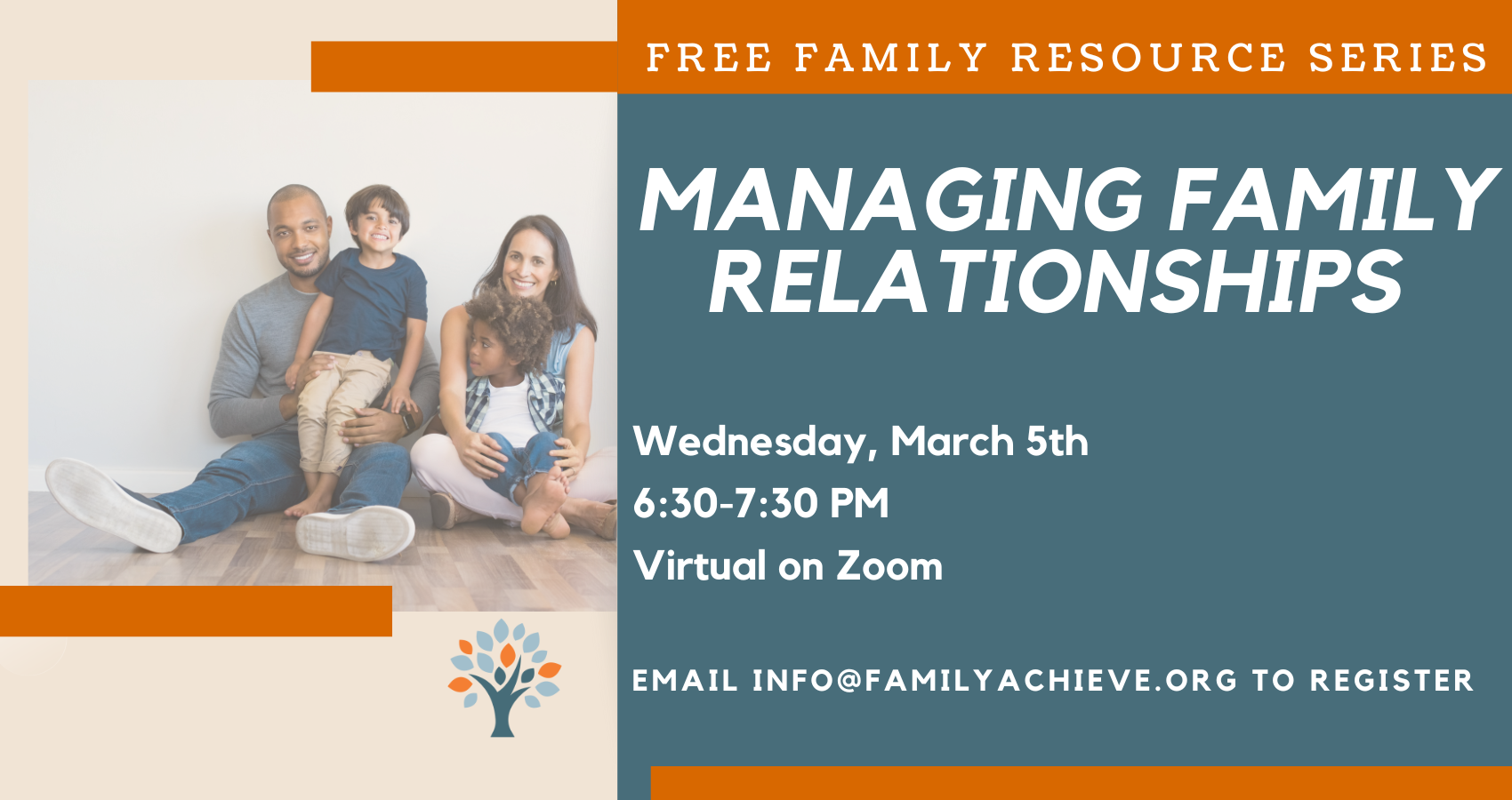 FREE FAMILY RESOURCE SERIES

MANAGING FAMILY RELATIONSHIPS

Wednesday, March 5th
6:30-7:30 PM
Virtual on Zoom

EMAIL INFO@FAMILYACHIEVE.ORG TO REGISTER